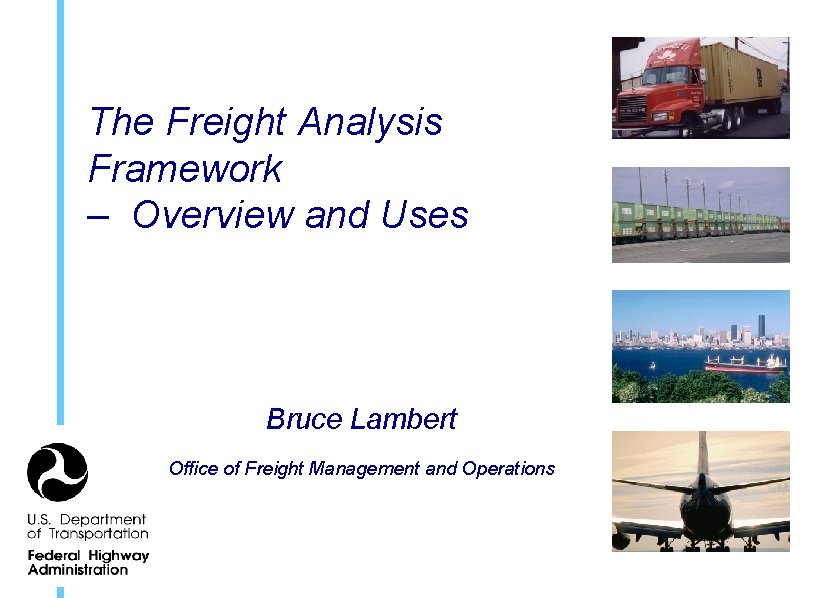 The Freight Analysis Framework
– Overview and Uses

Bruce Lambert

Office of Freight Management and Operations

U.S. Department of Transportation
Federal Highway Administration